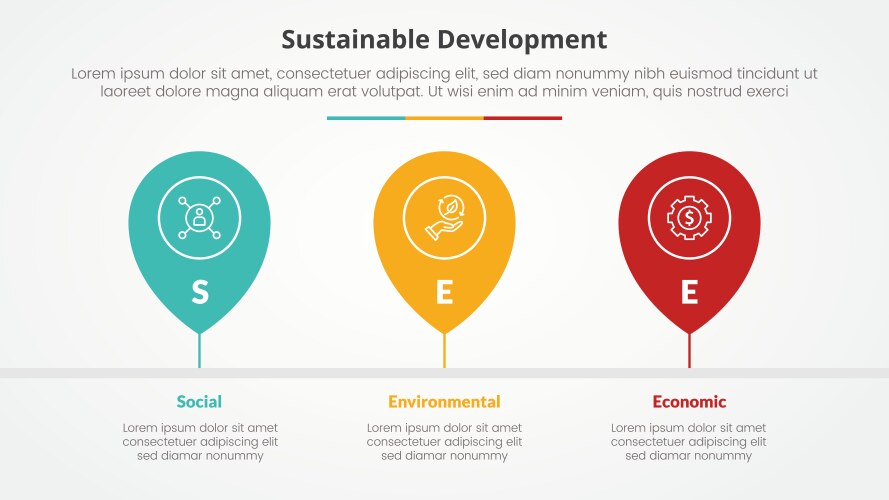 Sustainable Development

Lorem ipsum dolor sit amet, consectetuer adipiscing elit, sed diam nonummy nibh euismod tincidunt ut laoreet dolore magna aliquam erat volutpat. Ut wisi enim ad minim veniam, quis nostrud exerci

S

E

E

Social

Lorem ipsum dolor sit amet consectetuer adipiscing elit sed diamar nonummy

Environmental

Lorem ipsum dolor sit amet consectetuer adipiscing elit sed diamar nonummy

Economic

Lorem ipsum dolor sit amet consectetuer adipiscing elit sed diamar nonummy